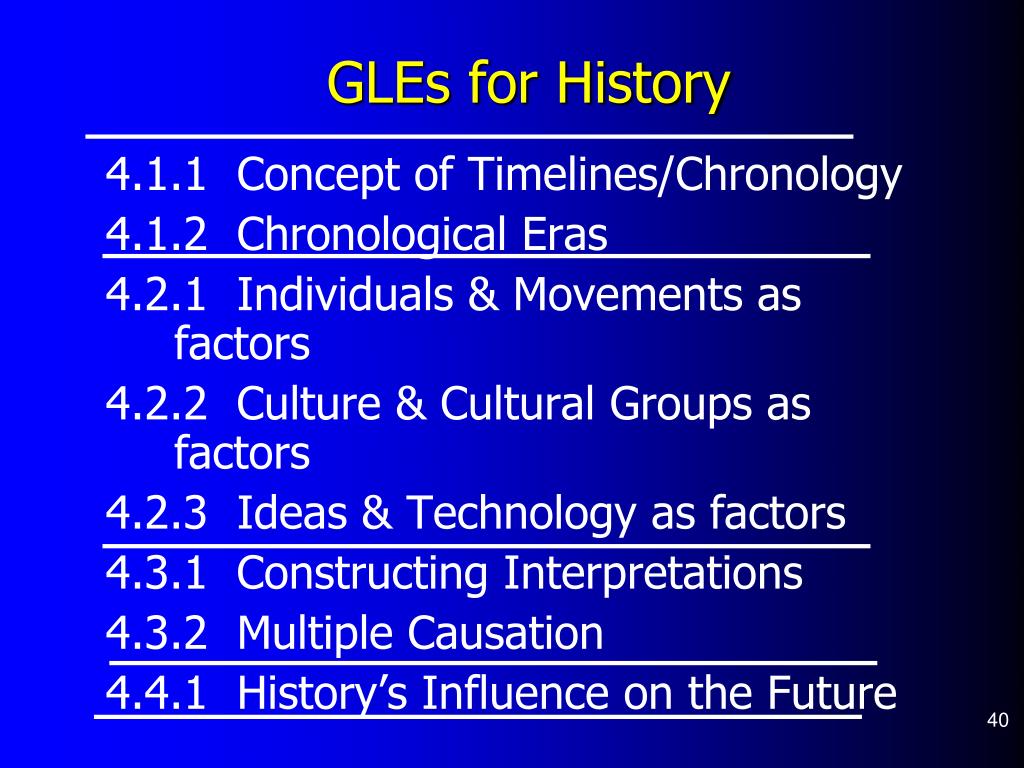 GLEs for History

4.1.1 Concept of Timelines/Chronology
4.1.2 Chronological Eras
4.2.1 Individuals & Movements as factors
4.2.2 Culture & Cultural Groups as factors
4.2.3 Ideas & Technology as factors
4.3.1 Constructing Interpretations
4.3.2 Multiple Causation
4.4.1 History's Influence on the Future

40